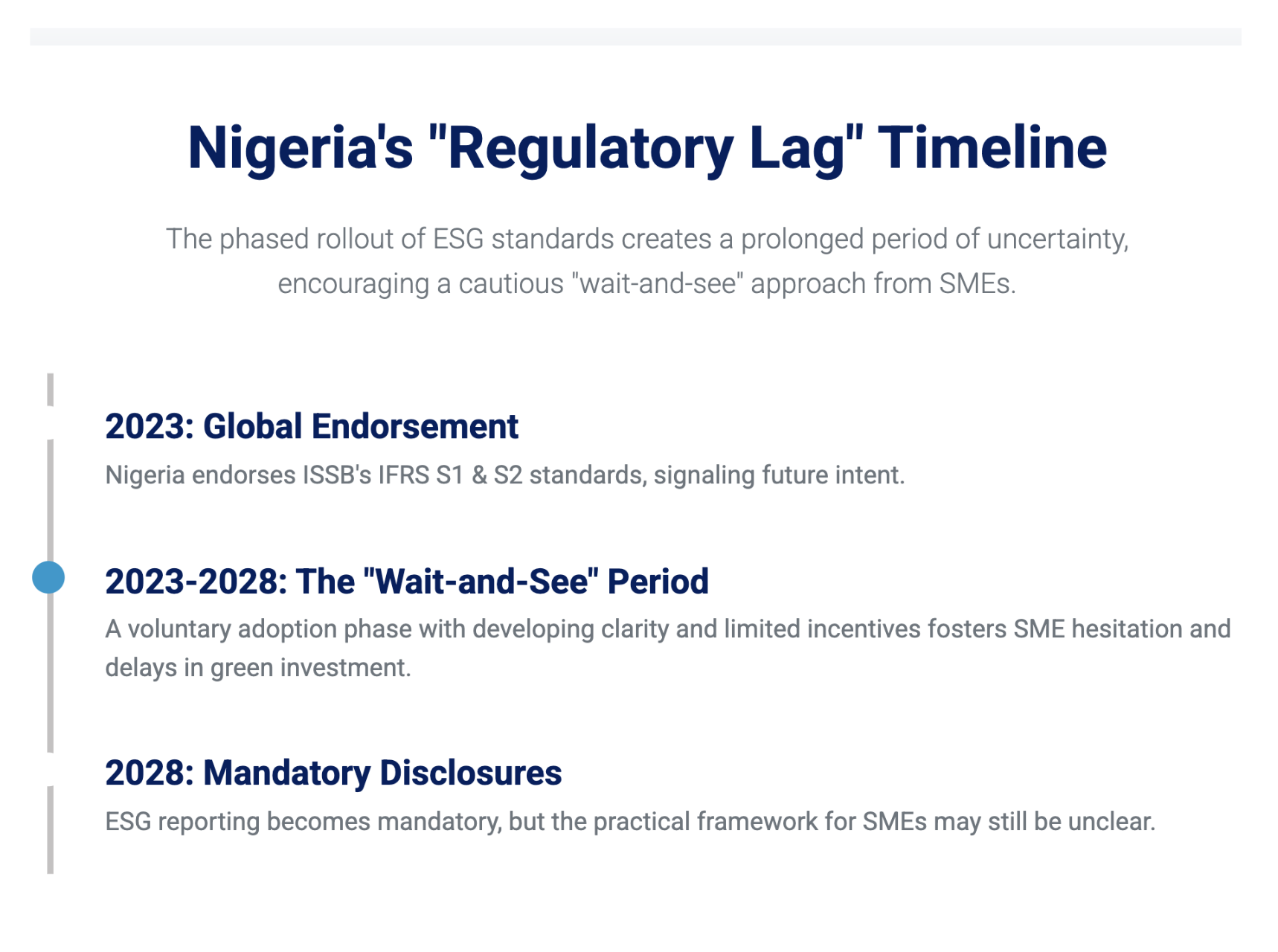 Nigeria's "Regulatory Lag" Timeline

The phased rollout of ESG standards creates a prolonged period of uncertainty, encouraging a cautious "wait-and-see" approach from SMEs.

2023: Global Endorsement

Nigeria endorses ISSB's IFRS S1 & S2 standards, signaling future intent.

2023-2028: The "Wait-and-See" Period

A voluntary adoption phase with developing clarity and limited incentives fosters SME hesitation and delays in green investment.

2028: Mandatory Disclosures

ESG reporting becomes mandatory, but the practical framework for SMEs may still be unclear.